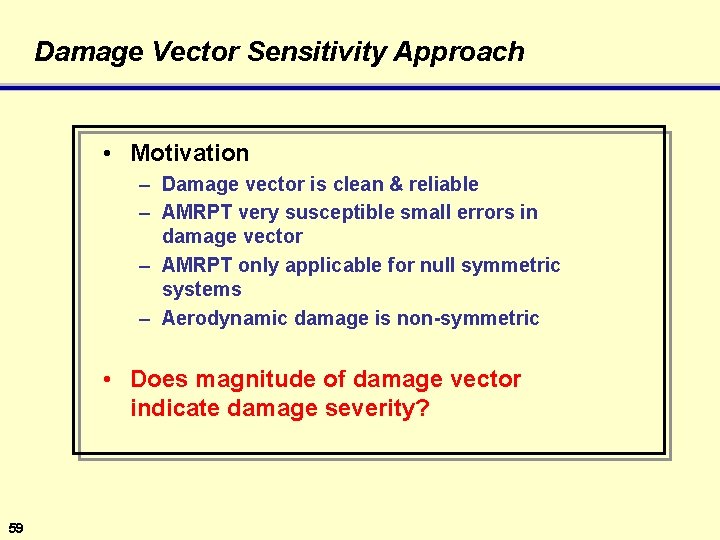 Damage Vector Sensitivity Approach

• Motivation
– Damage vector is clean & reliable
– AMRPT very susceptible small errors in damage vector
– AMRPT only applicable for null symmetric systems
– Aerodynamic damage is non-symmetric

• Does magnitude of damage vector indicate damage severity?

59